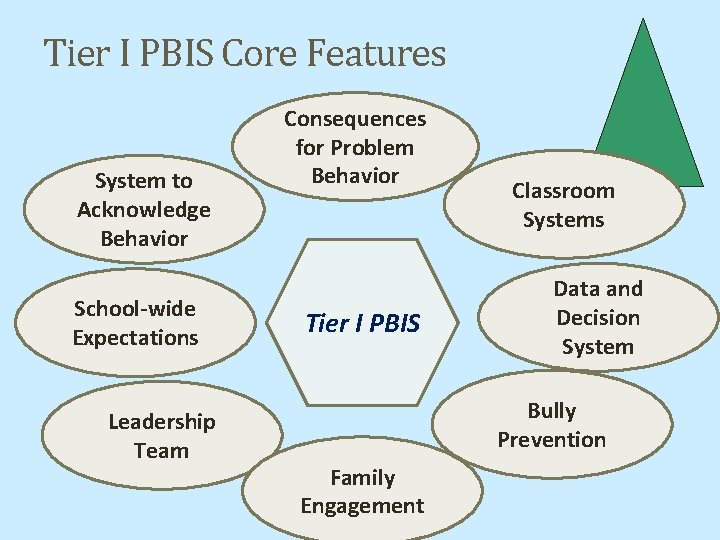 Tier I PBIS Core Features

Consequences for Problem Behavior

System to Acknowledge Behavior

Classroom Systems

School-wide Expectations

Tier I PBIS

Data and Decision System

Leadership Team

Bully Prevention

Family Engagement